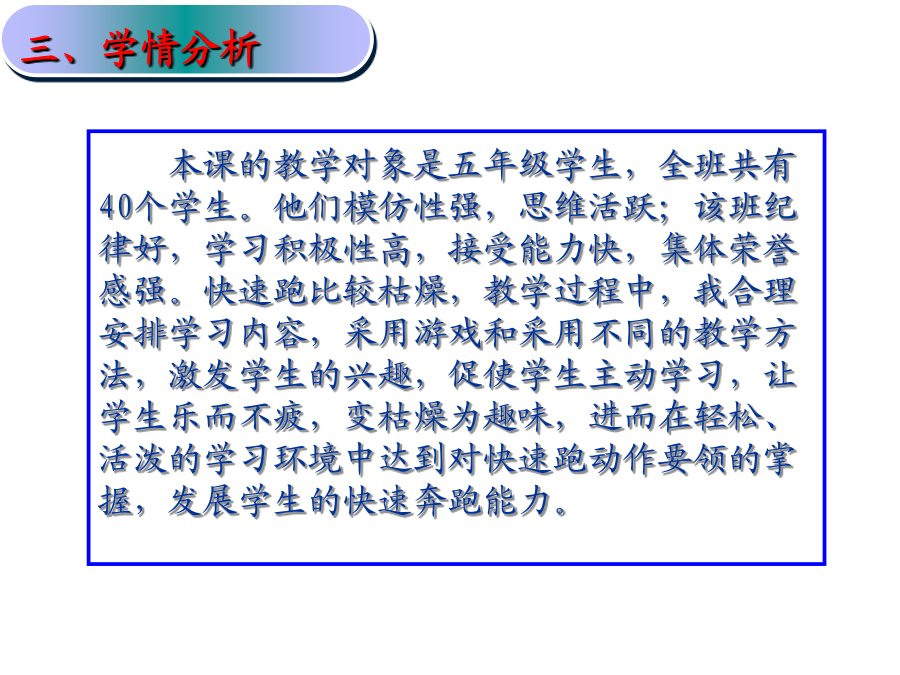 三、学情分析

本课的教学对象是五年级学生，全班共有40个学生。他们模仿性强，思维活跃；该班纪律好，学习积极性高，接受能力快，集体荣誉感强。快速跑比较枯燥，教学过程中，我合理安排学习内容，采用游戏和采用不同的教学方法，激发学生的兴趣，促使学生主动学习，让学生乐而不疲，变枯燥为趣味，进而在轻松、活泼的学习环境中达到对快速跑动作要领的掌握，发展学生的快速奔跑能力。